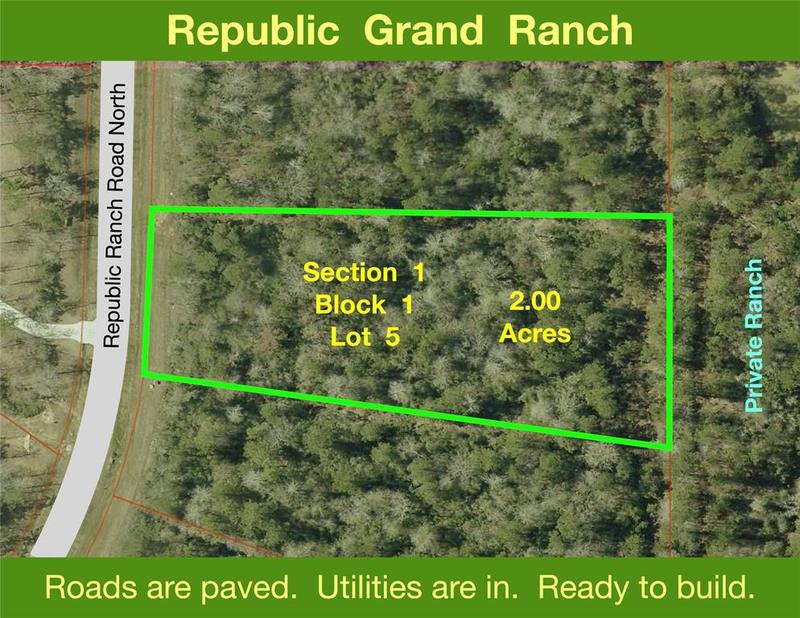 Republic Grand Ranch

Republic Ranch Road North

Section 1
Block 1
Lot 5

2.00
Acres

Private Ranch

Roads are paved. Utilities are in. Ready to build.